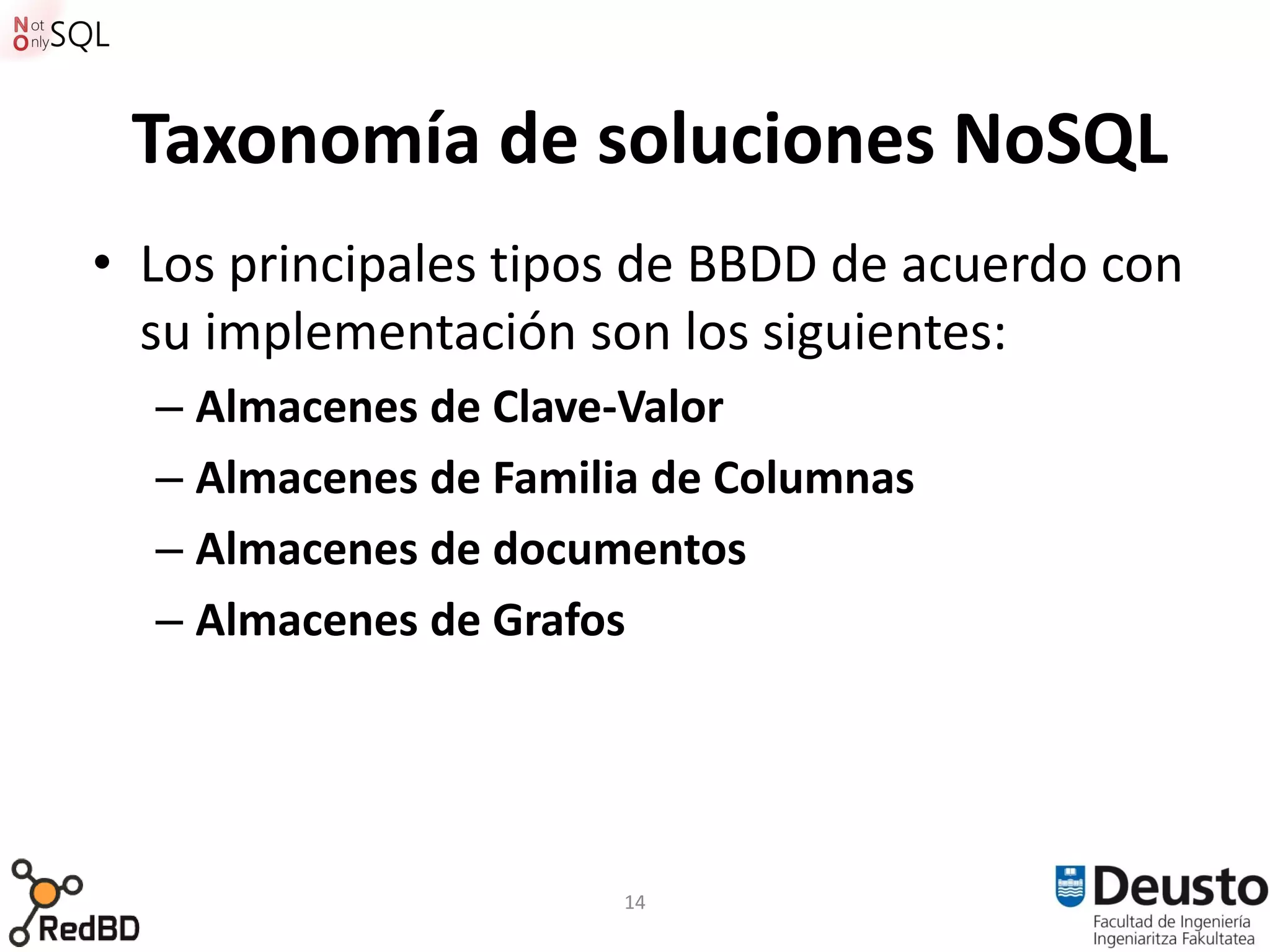 Not Only SQL

Taxonomía de soluciones NoSQL

• Los principales tipos de BBDD de acuerdo con su implementación son los siguientes:
– Almacenes de Clave-Valor
– Almacenes de Familia de Columnas
– Almacenes de documentos
– Almacenes de Grafos

RedBD

14

Deusto
Facultad de Ingeniería
Ingeniaritza Fakultatea